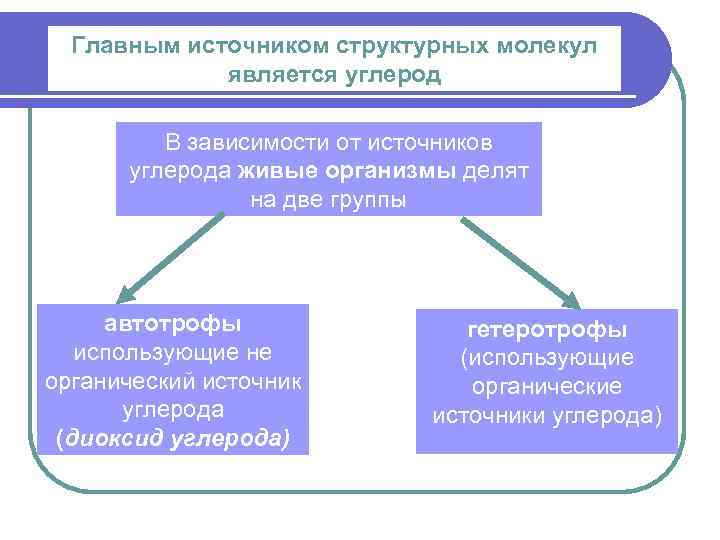 Главным источником структурных молекул является углерод

В зависимости от источников углерода живые организмы делят на две группы

автотрофы использующие не органический источник углерода (диоксид углерода)

гетеротрофы (использующие органические источники углерода)